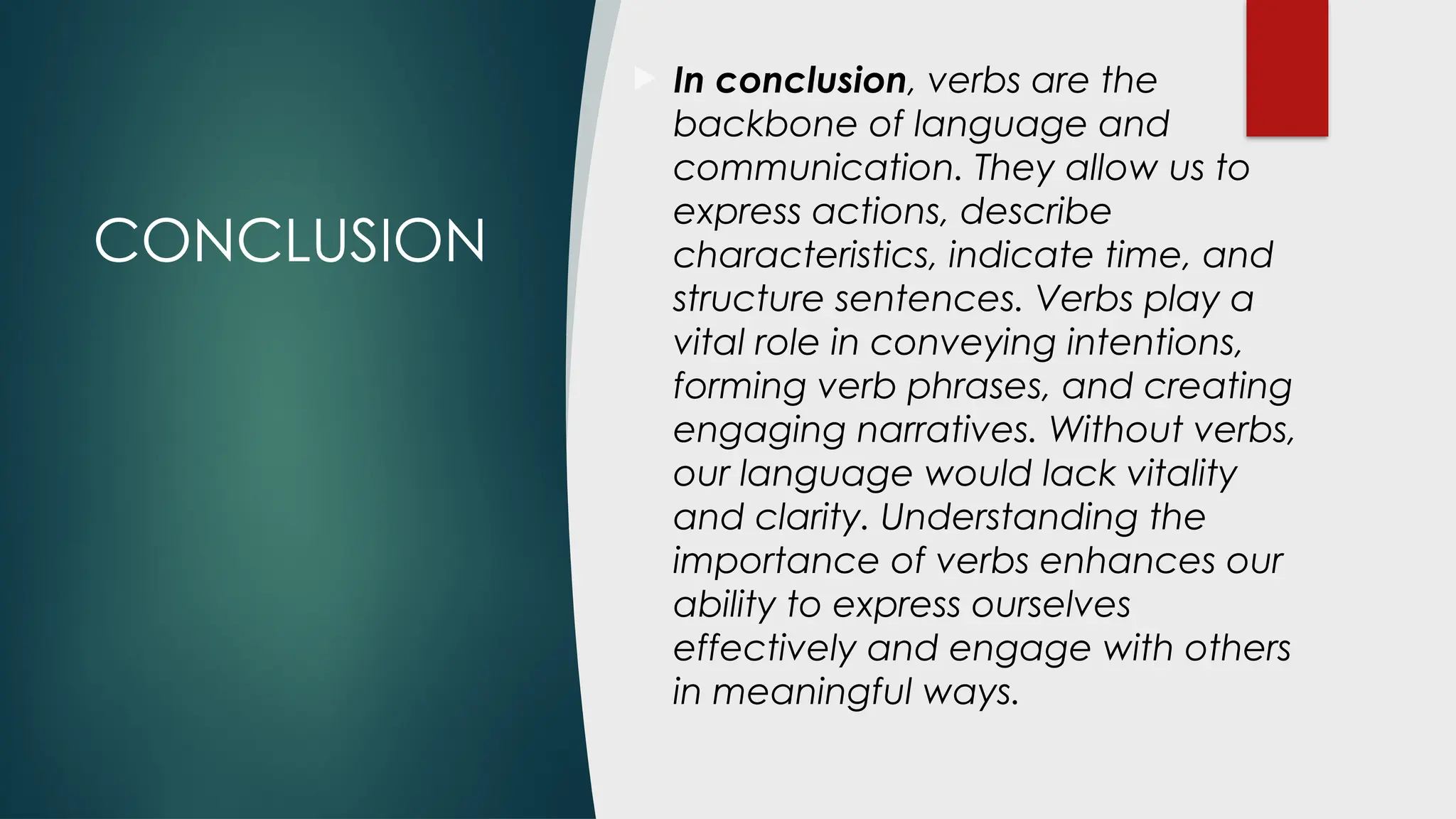 CONCLUSION

In conclusion, verbs are the backbone of language and communication. They allow us to express actions, describe characteristics, indicate time, and structure sentences. Verbs play a vital role in conveying intentions, forming verb phrases, and creating engaging narratives. Without verbs, our language would lack vitality and clarity. Understanding the importance of verbs enhances our ability to express ourselves effectively and engage with others in meaningful ways.